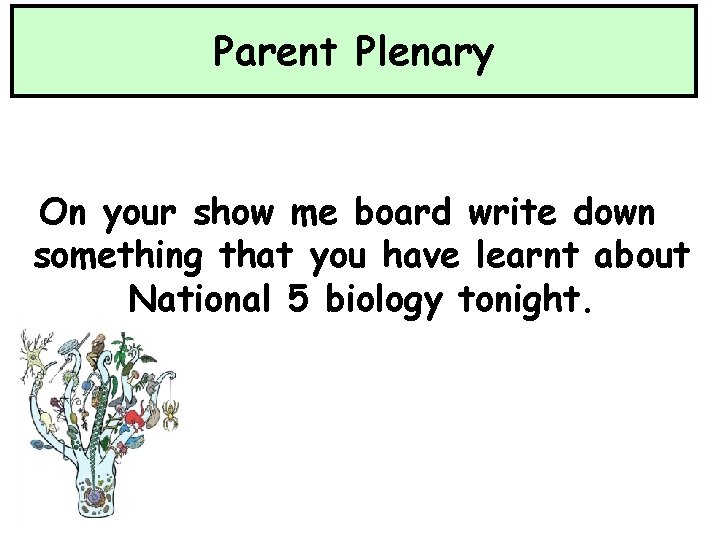 Parent Plenary

On your show me board write down something that you have learnt about National 5 biology tonight.